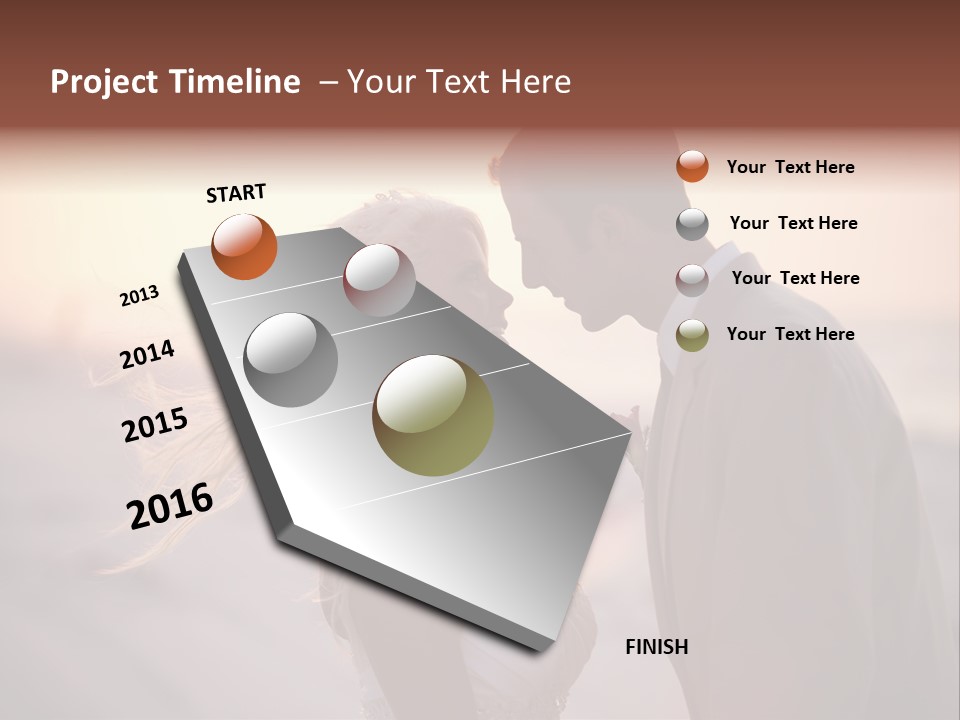 Project Timeline – Your Text Here

START

2013

2014

2015

2016

FINISH

Your Text Here

Your Text Here

Your Text Here

Your Text Here